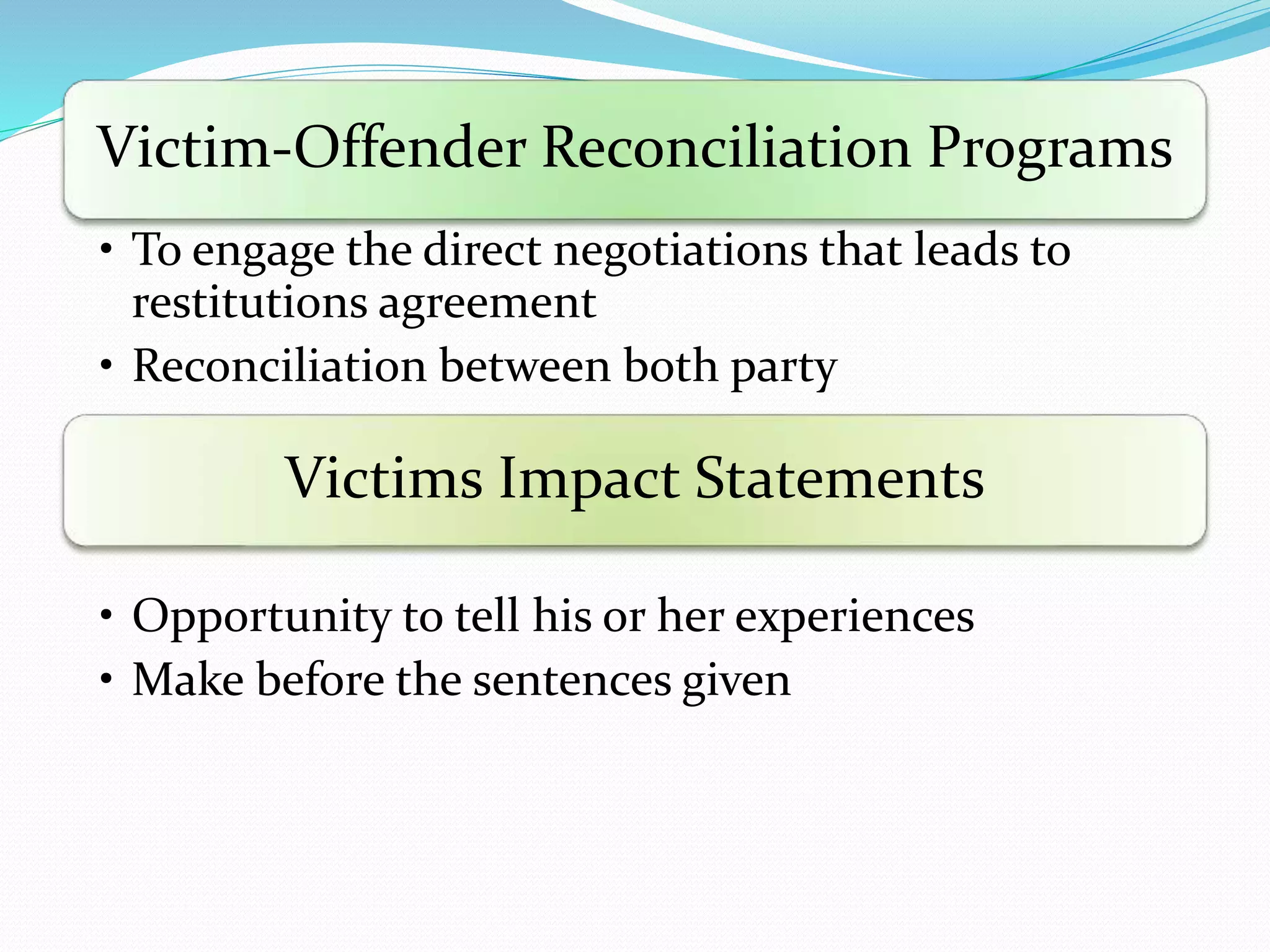 Victim-Offender Reconciliation Programs

• To engage the direct negotiations that leads to restitutions agreement
• Reconciliation between both party

Victims Impact Statements

• Opportunity to tell his or her experiences
• Make before the sentences given